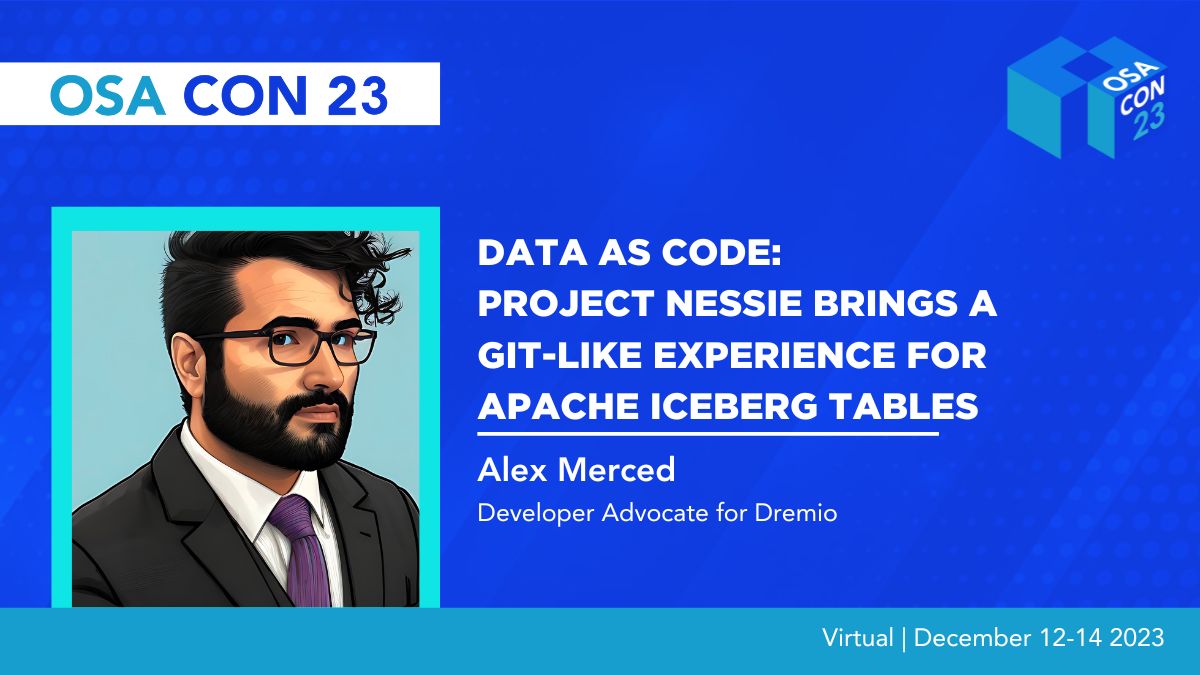 OSA CON 23

OSA CON 23

DATA AS CODE: PROJECT NESSIE BRINGS A GIT-LIKE EXPERIENCE FOR APACHE ICEBERG TABLES

Alex Merced

Developer Advocate for Dremio

Virtual | December 12-14 2023